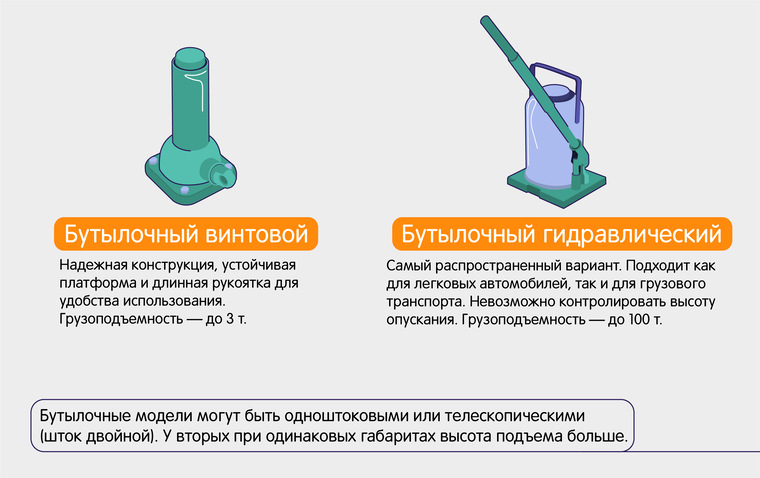 Бутылочный винтовой

Надежная конструкция, устойчивая платформа и длинная рукоятка для удобства использования. Грузоподъемность — до 3 т.

Бутылочный гидравлический

Самый распространенный вариант. Подходит как для легковых автомобилей, так и для грузового транспорта. Невозможно контролировать высоту опускания. Грузоподъемность — до 100 т.

Бутылочные модели могут быть одноштоковыми или телескопическими (шток двойной). У вторых при одинаковых габаритах высота подъема больше.